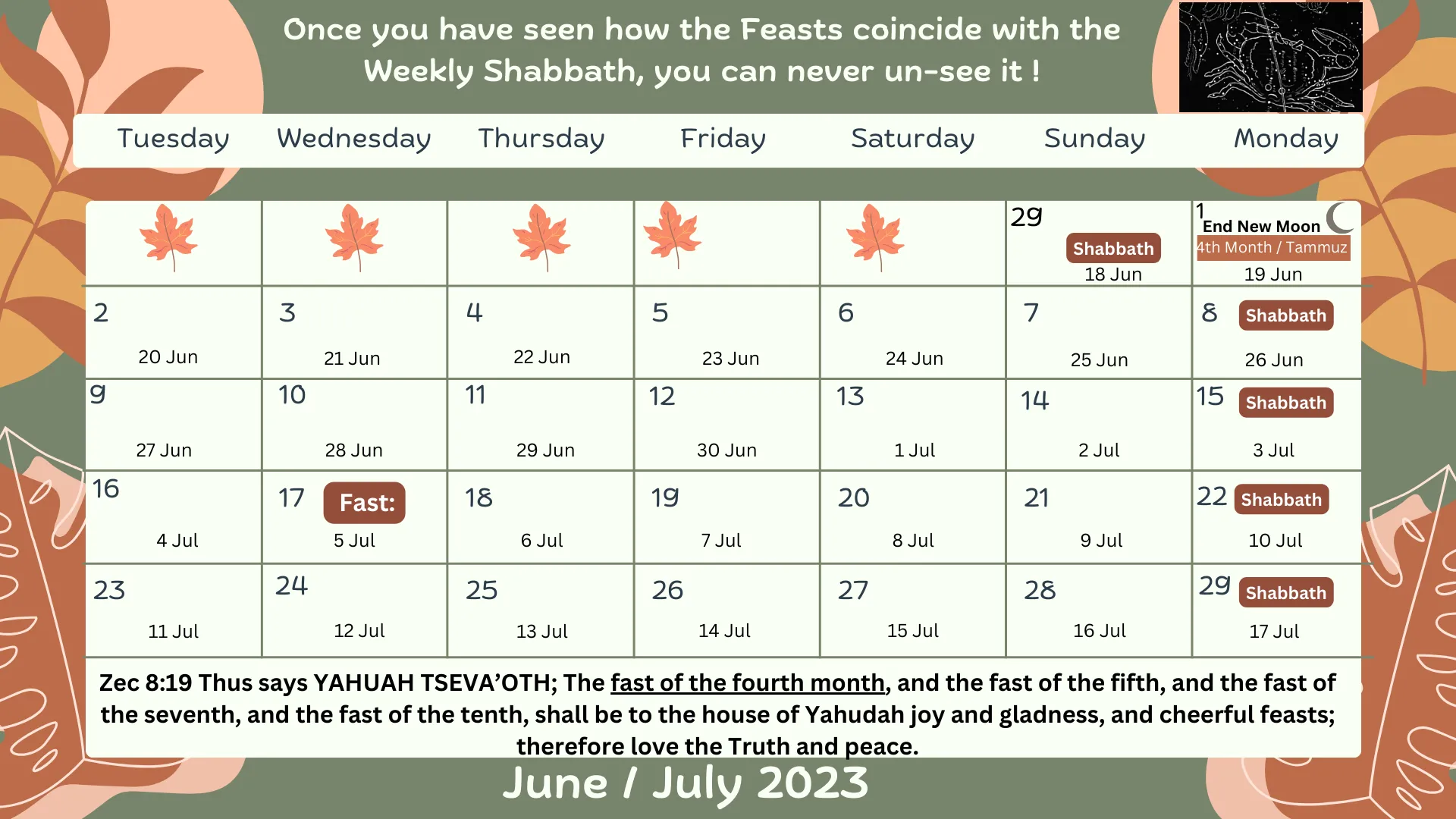 Once you have seen how the Feasts coincide with the Weekly Shabbath, you can never un-see it !

| Tuesday | Wednesday | Thursday | Friday | Saturday | Sunday | Monday |
|---|---|---|---|---|---|---|
| | | | | | 29 Shabbath 18 Jun | 1 End New Moon 4th Month / Tammuz 19 Jun |
| 2 20 Jun | 3 21 Jun | 4 22 Jun | 5 23 Jun | 6 24 Jun | 7 25 Jun | 8 Shabbath 26 Jun |
| 9 27 Jun | 10 28 Jun | 11 29 Jun | 12 30 Jun | 13 1 Jul | 14 2 Jul | 15 Shabbath 3 Jul |
| 16 4 Jul | 17 Fast: 5 Jul | 18 6 Jul | 19 7 Jul | 20 8 Jul | 21 9 Jul | 22 Shabbath 10 Jul |
| 23 11 Jul | 24 12 Jul | 25 13 Jul | 26 14 Jul | 27 15 Jul | 28 16 Jul | 29 Shabbath 17 Jul |

Zec 8:19 Thus says YAHUAH TSEVA'OTH; The fast of the fourth month, and the fast of the fifth, and the fast of the seventh, and the fast of the tenth, shall be to the house of Yahudah joy and gladness, and cheerful feasts; therefore love the Truth and peace.

June / July 2023